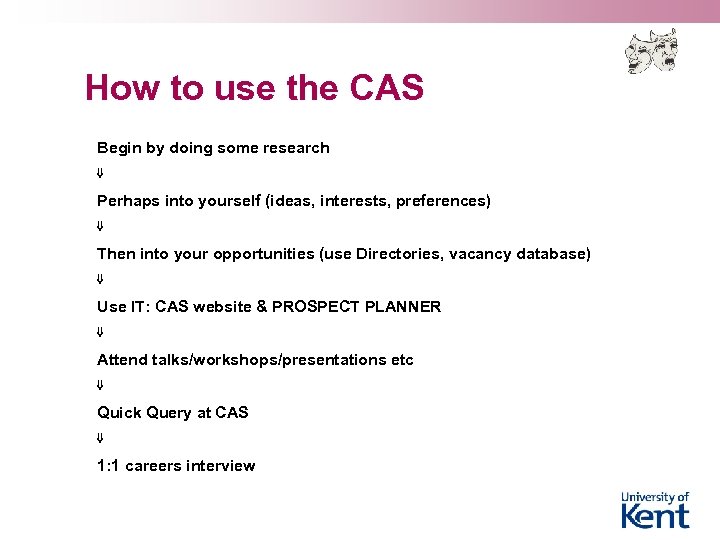 How to use the CAS

Begin by doing some research

⇓

Perhaps into yourself (ideas, interests, preferences)

⇓

Then into your opportunities (use Directories, vacancy database)

⇓

Use IT: CAS website & PROSPECT PLANNER

⇓

Attend talks/workshops/presentations etc

⇓

Quick Query at CAS

⇓

1:1 careers interview

University of Kent